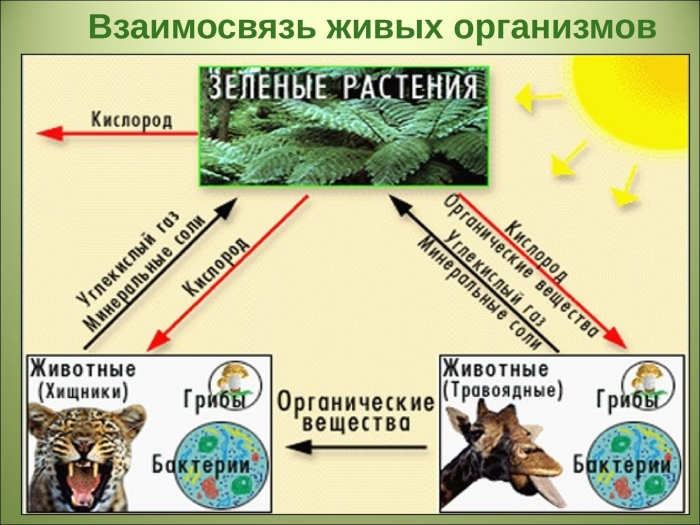 Взаимосвязь живых организмов

ЗЕЛЕНЫЕ РАСТЕНИЯ

Кислород

Углекислый газ
Минеральные соли

Кислород

Кислород
Органические вещества

Углекислый газ
Минеральные соли

Животные
(Хищники)
Грибы
Бактерии

Органические
вещества

Животные
(Травоядные)
Грибы
Бактерии